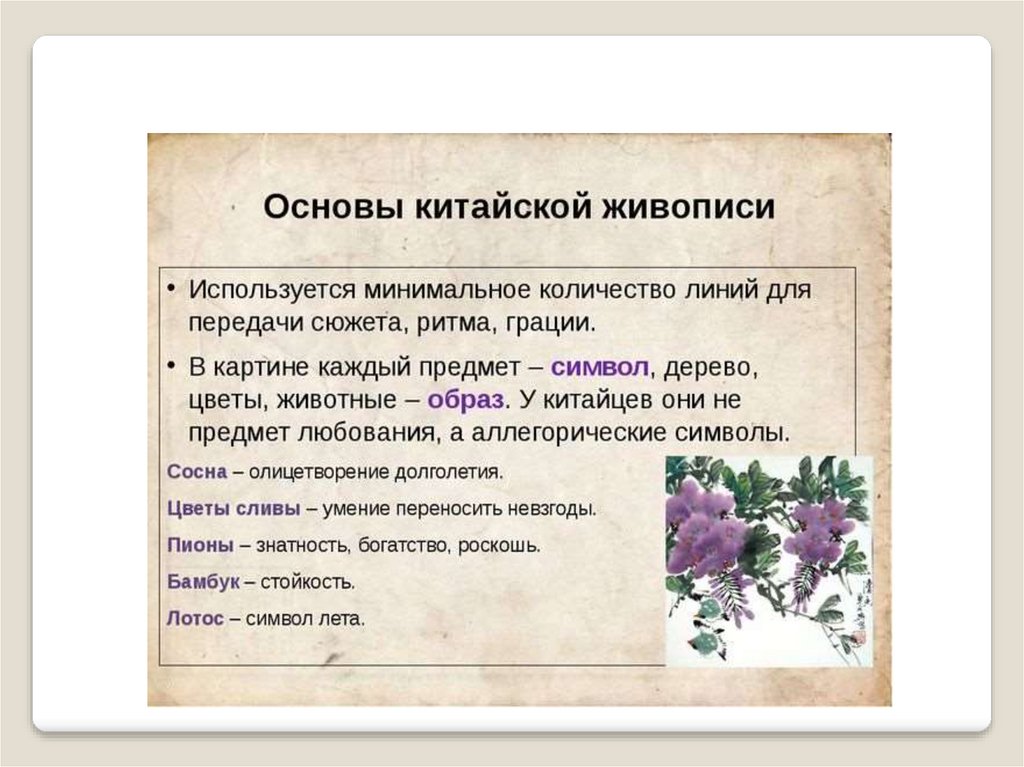 Основы китайской живописи

• Используется минимальное количество линий для передачи сюжета, ритма, грации.

• В картине каждый предмет – символ, дерево, цветы, животные – образ. У китайцев они не предмет любования, а аллегорические символы.

Сосна – олицетворение долголетия.

Цветы сливы – умение переносить невзгоды.

Пионы – знатность, богатство, роскошь.

Бамбук – стойкость.

Лотос – символ лета.